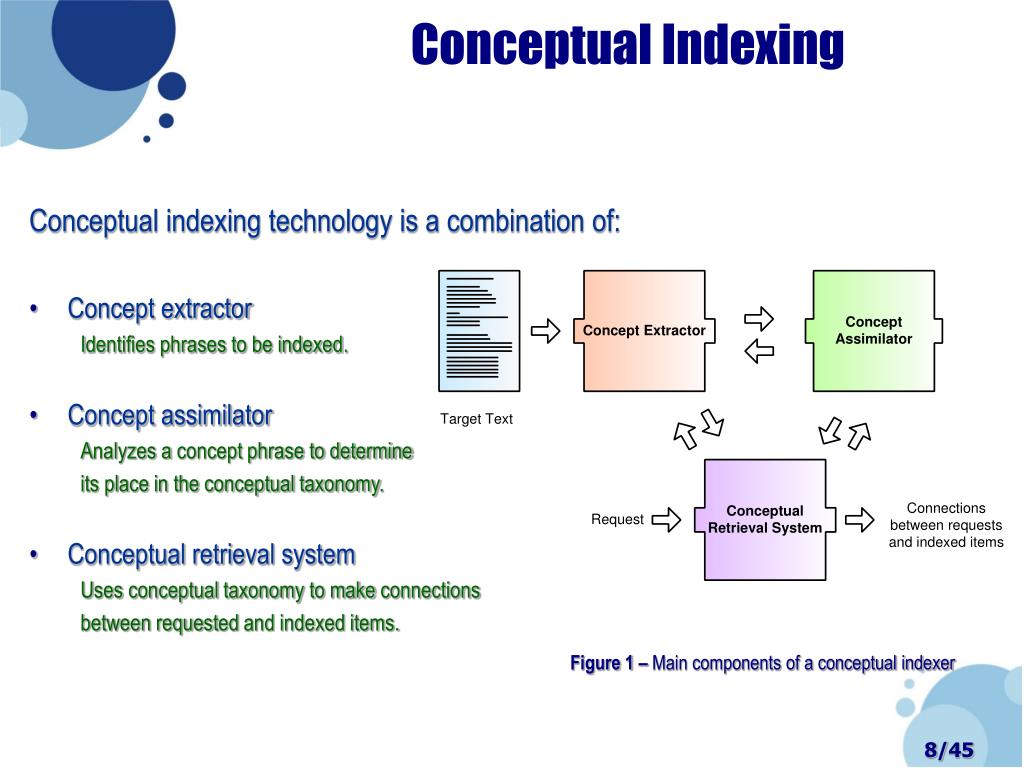 Conceptual Indexing

Conceptual indexing technology is a combination of:

• Concept extractor
Identifies phrases to be indexed.

• Concept assimilator
Analyzes a concept phrase to determine its place in the conceptual taxonomy.

• Conceptual retrieval system
Uses conceptual taxonomy to make connections between requested and indexed items.

Target Text

Concept Extractor

Concept Assimilator

Request

Conceptual Retrieval System

Connections between requests and indexed items

Figure 1 – Main components of a conceptual indexer

8/45